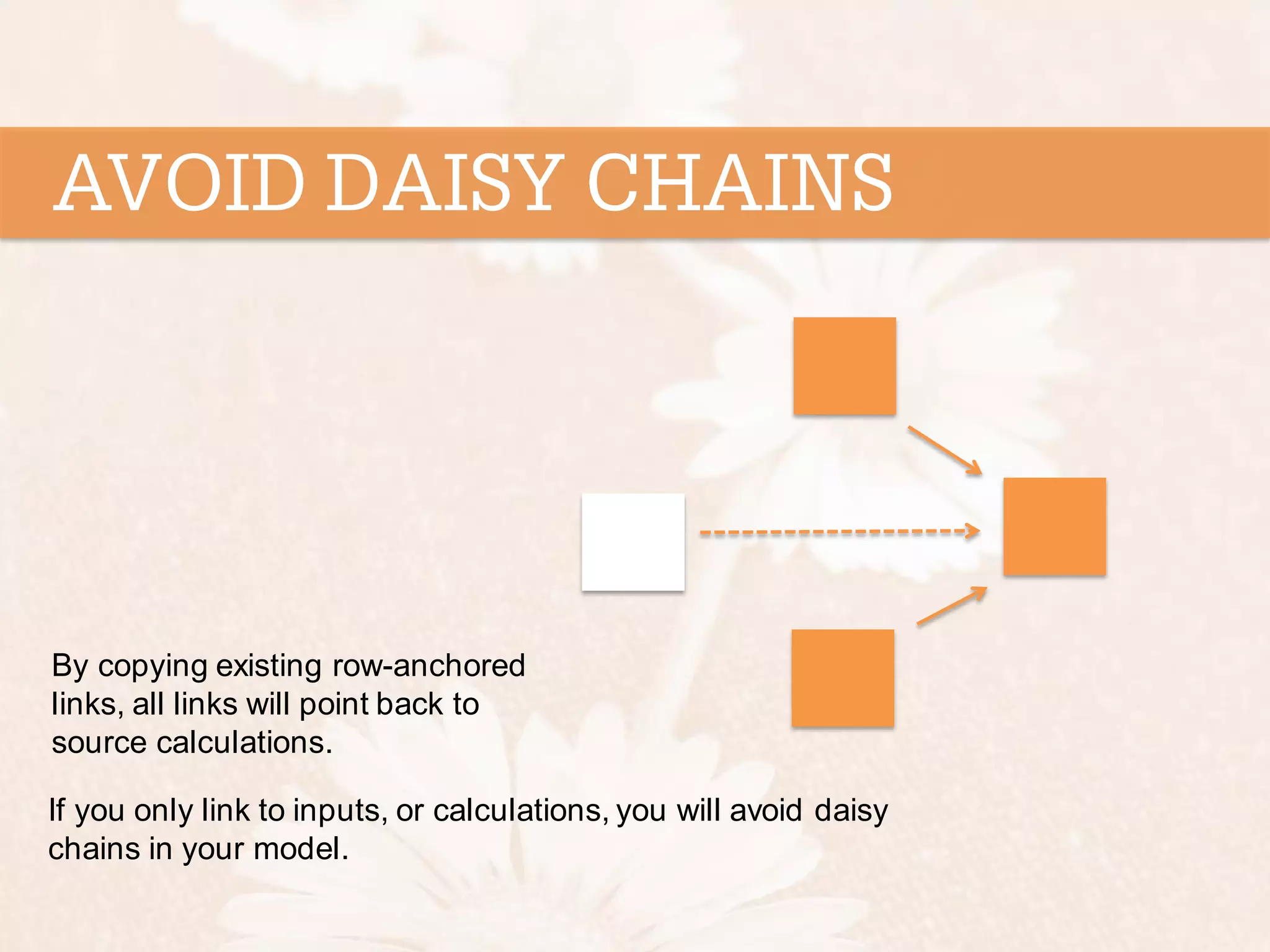 AVOID DAISY CHAINS

By copying existing row-anchored links, all links will point back to source calculations.

If you only link to inputs, or calculations, you will avoid daisy chains in your model.